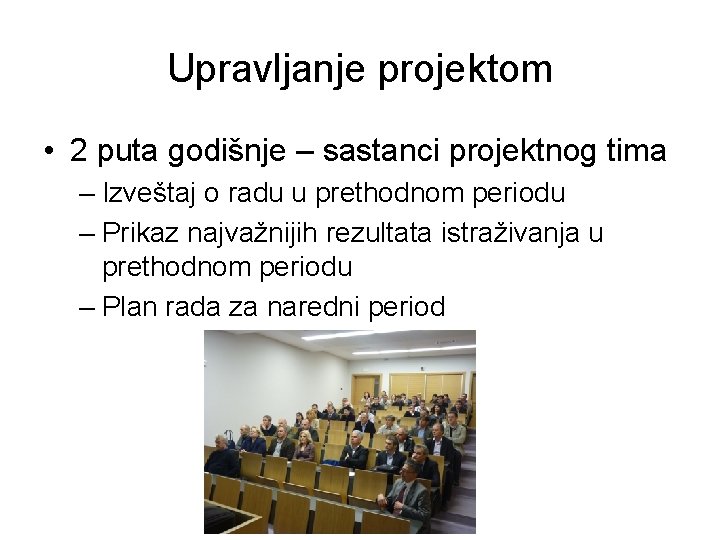 Upravljanje projektom

• 2 puta godišnje – sastanci projektnog tima
– Izveštaj o radu u prethodnom periodu
– Prikaz najvažnijih rezultata istraživanja u prethodnom periodu
– Plan rada za naredni period